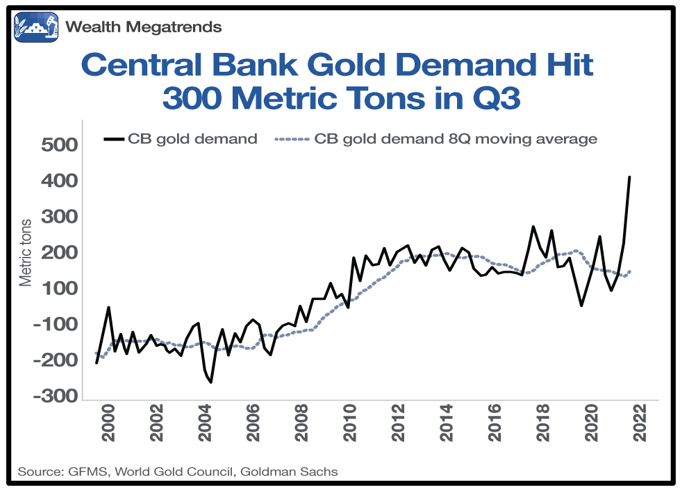 Wealth Megatrends

Central Bank Gold Demand Hit 300 Metric Tons in Q3

CB gold demand
CB gold demand 8Q moving average

Metric tons

500
400
300
200
100
-100
-200
-300

2000
2002
2004
2006
2008
2010
2012
2014
2016
2018
2020
2022

Source: GFMS, World Gold Council, Goldman Sachs